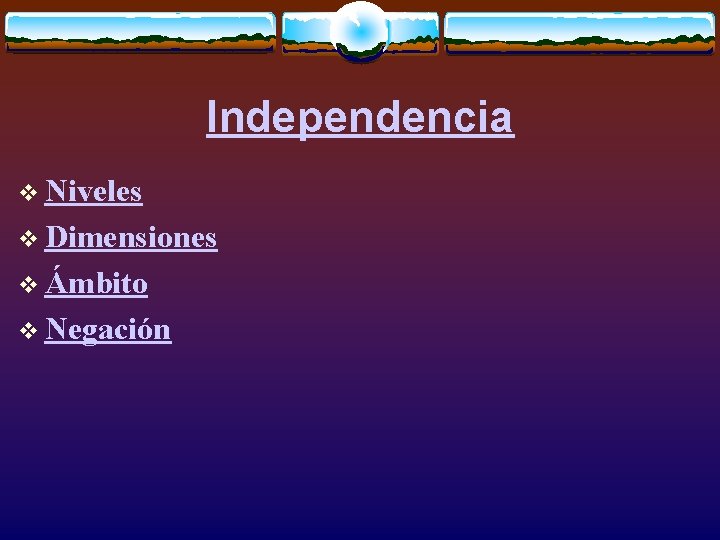 Independencia

❖ Niveles
❖ Dimensiones
❖ Ámbito
❖ Negación